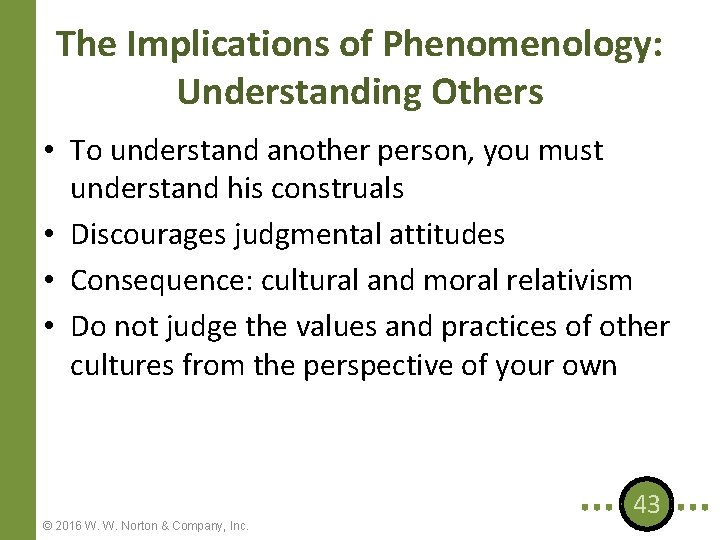 The Implications of Phenomenology: Understanding Others

• To understand another person, you must understand his construals
• Discourages judgmental attitudes
• Consequence: cultural and moral relativism
• Do not judge the values and practices of other cultures from the perspective of your own

© 2016 W. W. Norton & Company, Inc.

43